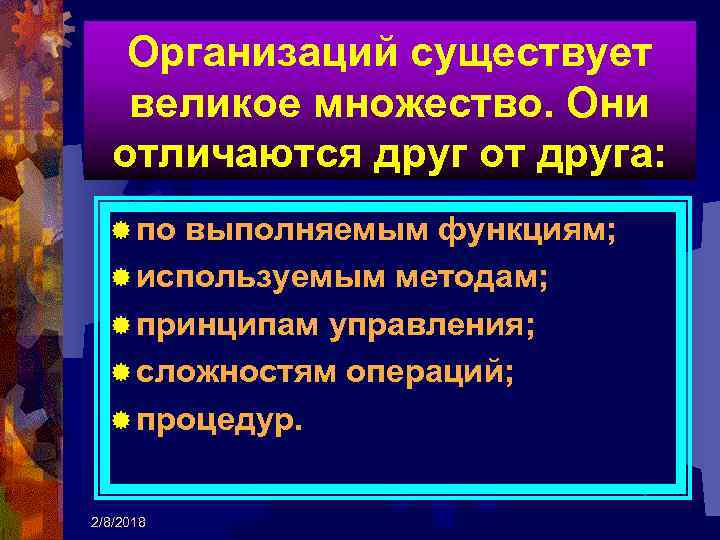 Организаций существует великое множество. Они отличаются друг от друга:

по выполняемым функциям;
используемым методам;
принципам управления;
сложностям операций;
процедур.

2/8/2018